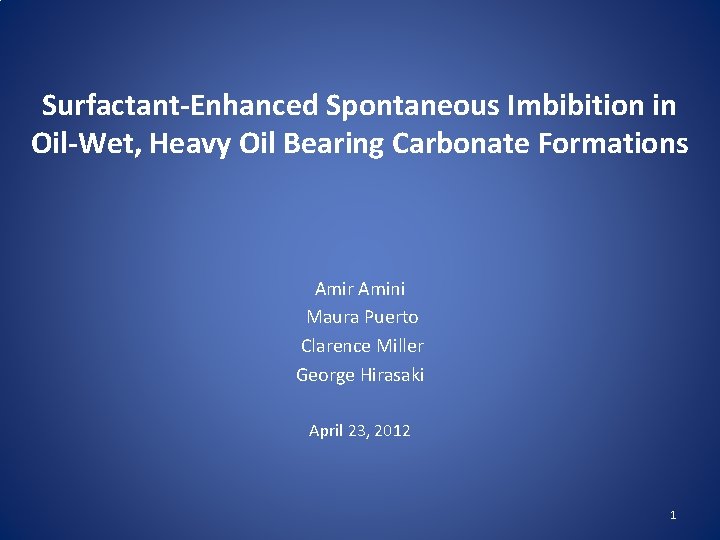 Surfactant-Enhanced Spontaneous Imbibition in Oil-Wet, Heavy Oil Bearing Carbonate Formations

Amir Amini
Maura Puerto
Clarence Miller
George Hirasaki

April 23, 2012

1